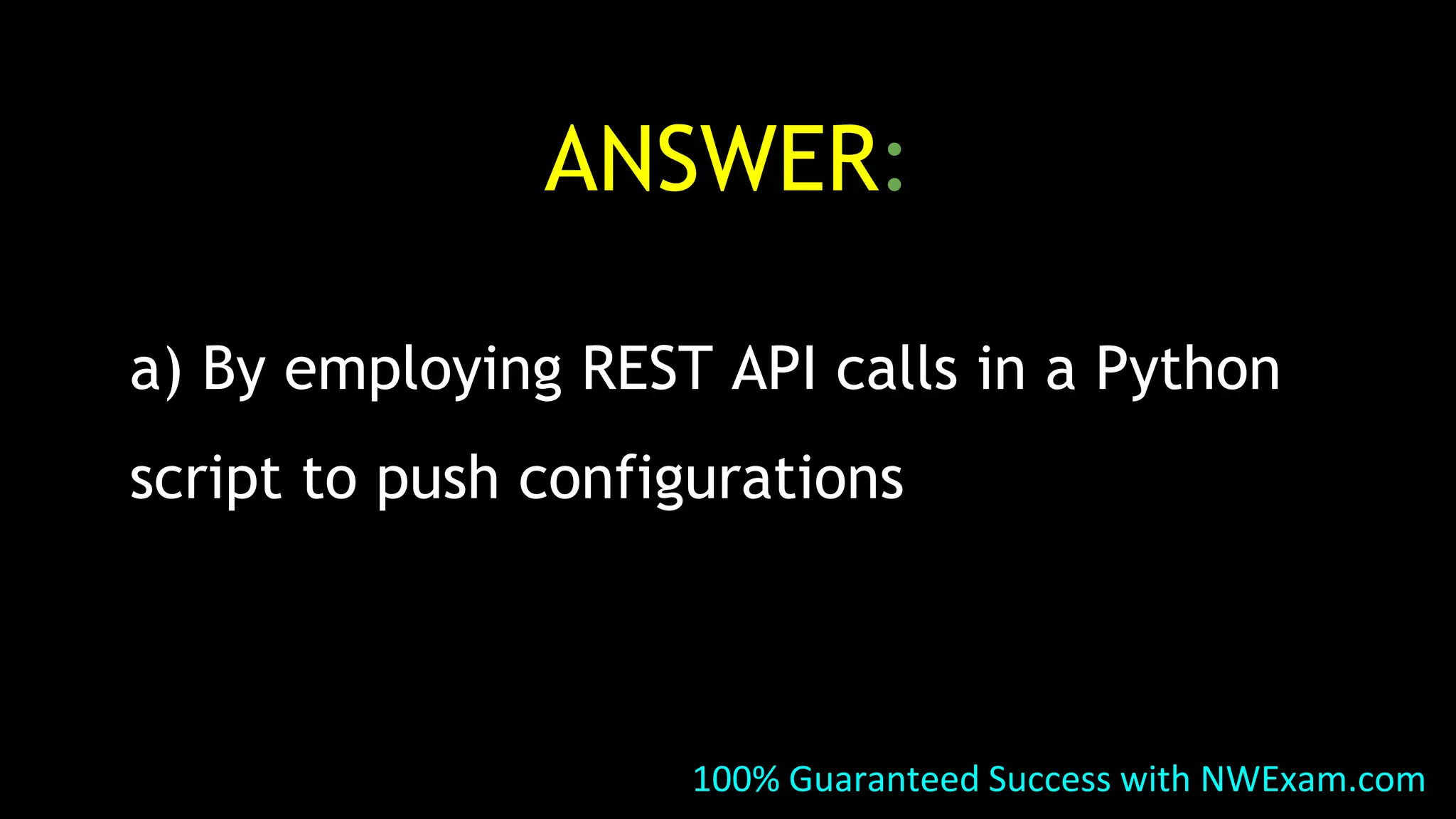 ANSWER:

a) By employing REST API calls in a Python script to push configurations

100% Guaranteed Success with NWExam.com